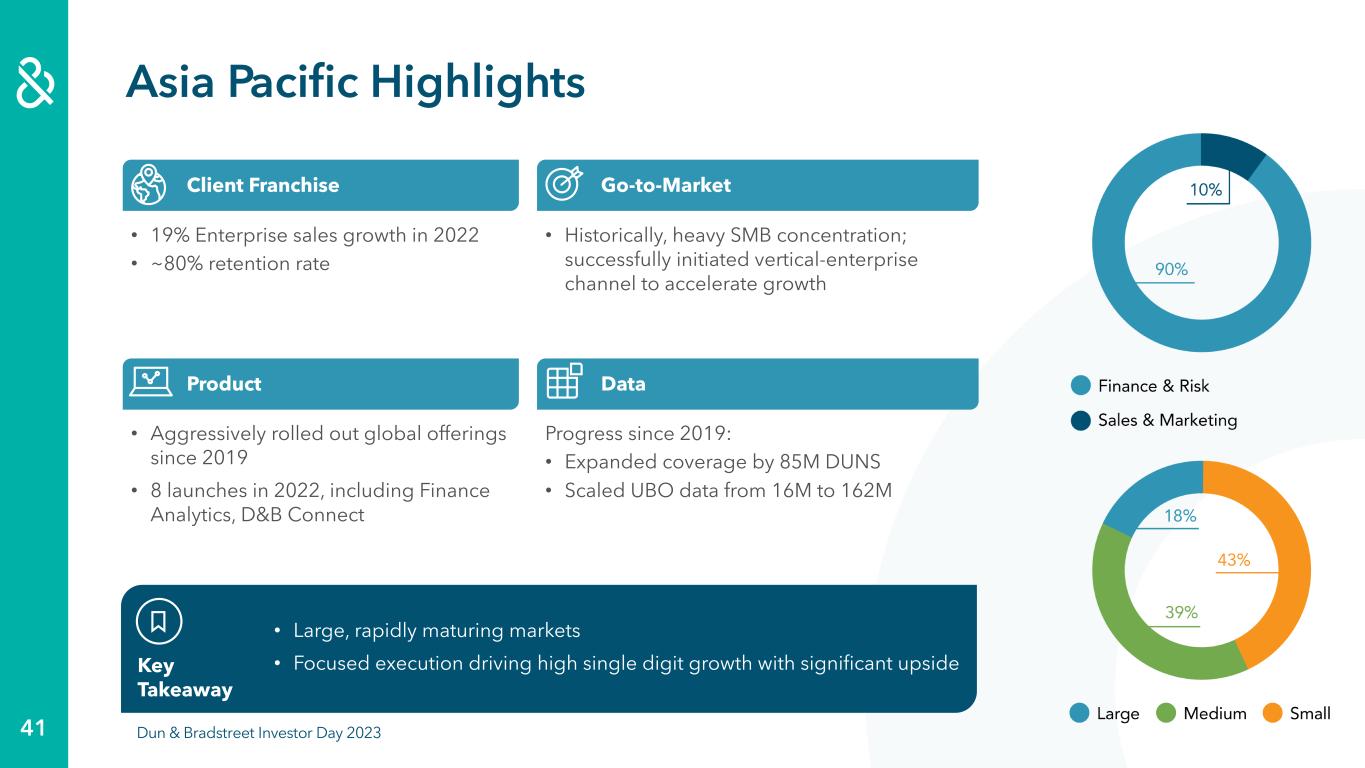 Asia Pacific Highlights

Client Franchise

• 19% Enterprise sales growth in 2022
• ~80% retention rate

Go-to-Market

• Historically, heavy SMB concentration; successfully initiated vertical-enterprise channel to accelerate growth

Product

• Aggressively rolled out global offerings since 2019
• 8 launches in 2022, including Finance Analytics, D&B Connect

Data

Progress since 2019:
• Expanded coverage by 85M DUNS
• Scaled UBO data from 16M to 162M

Key Takeaway

• Large, rapidly maturing markets
• Focused execution driving high single digit growth with significant upside

10%
90%

Finance & Risk
Sales & Marketing

18%
43%
39%

Large Medium Small

41

Dun & Bradstreet Investor Day 2023